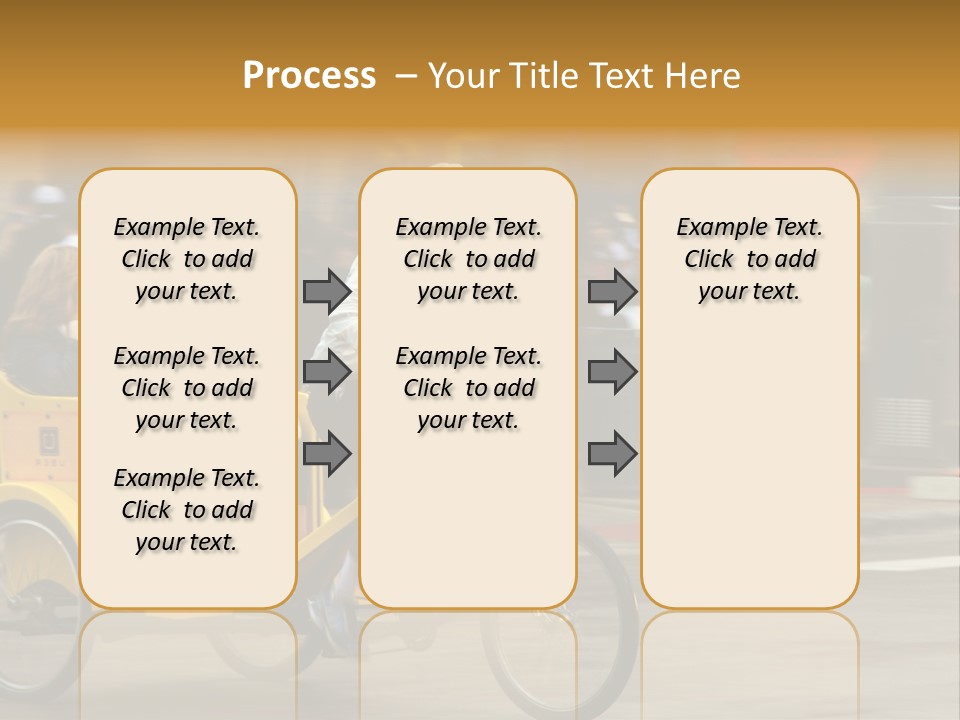 Process – Your Title Text Here

Example Text. Click to add your text.

Example Text. Click to add your text.

Example Text. Click to add your text.

Example Text. Click to add your text.

Example Text. Click to add your text.

Example Text. Click to add your text.